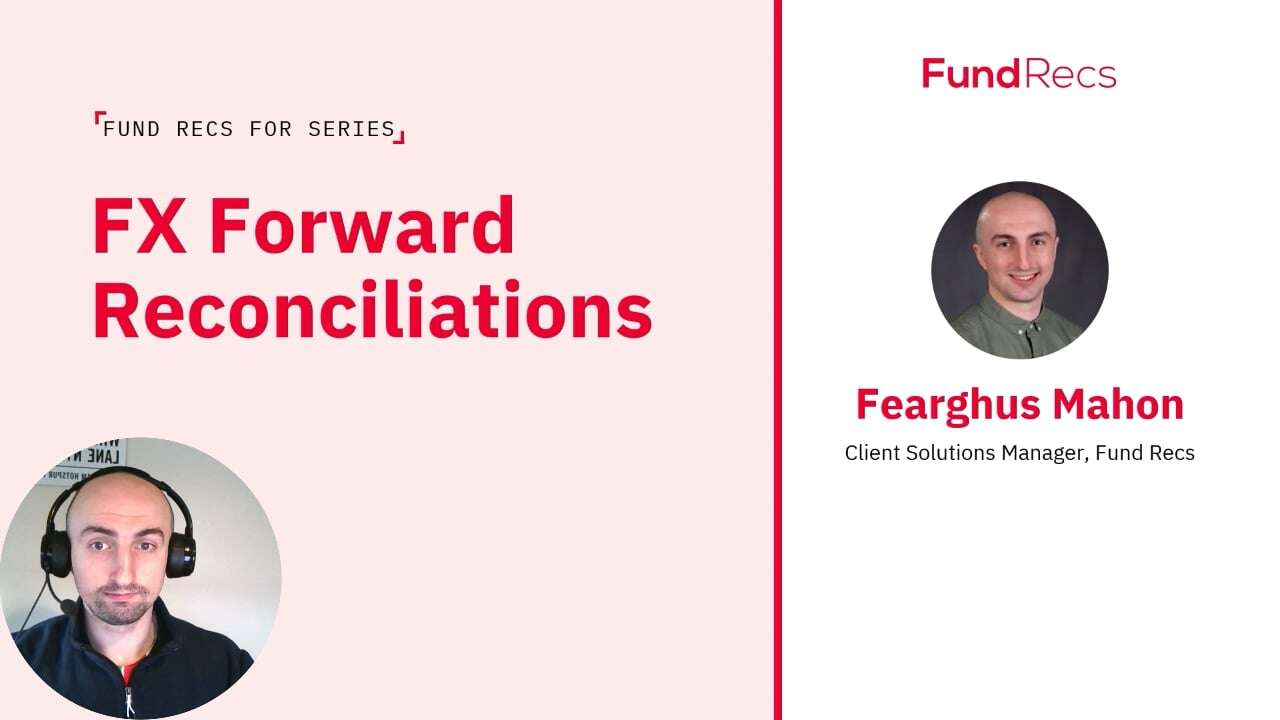 FUND RECS FOR SERIES

FX Forward Reconciliations

FundRecs

Fearghus Mahon

Client Solutions Manager, Fund Recs